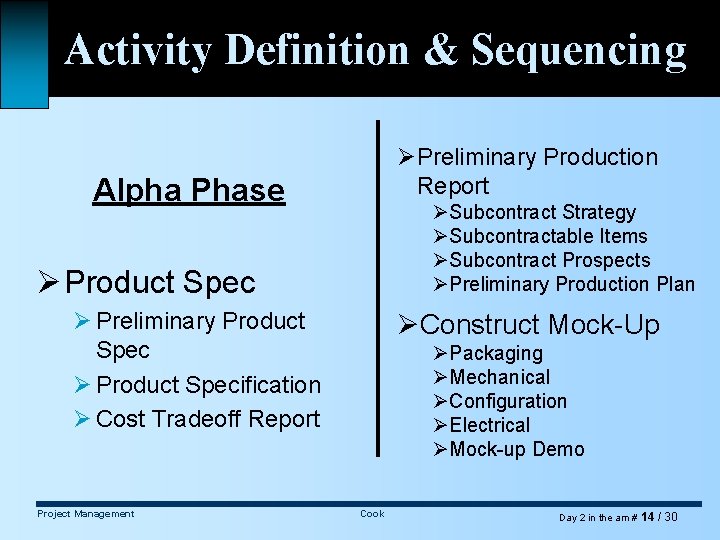 Activity Definition & Sequencing

Alpha Phase

➢ Product Spec

➢ Preliminary Product Spec

➢ Product Specification

➢ Cost Tradeoff Report

➢ Preliminary Production Report

➢ Subcontract Strategy

➢ Subcontractable Items

➢ Subcontract Prospects

➢ Preliminary Production Plan

➢ Construct Mock-Up

➢ Packaging

➢ Mechanical

➢ Configuration

➢ Electrical

➢ Mock-up Demo

Project Management

Cook

Day 2 in the am # 14 / 30